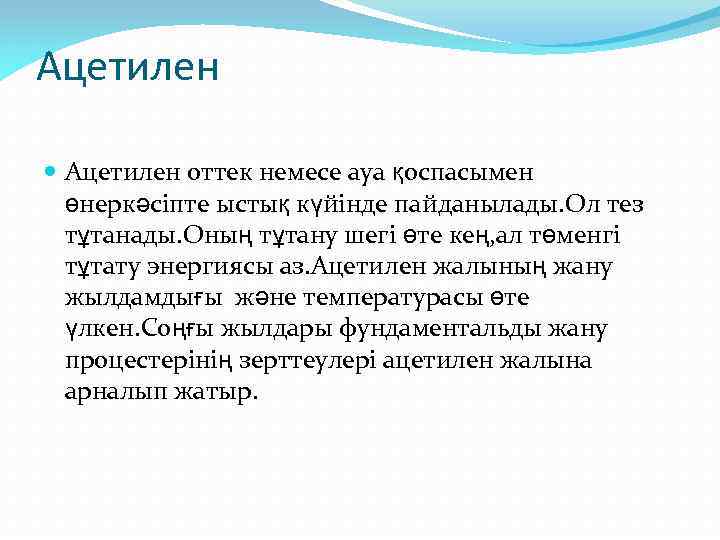 Ацетилен

Ацетилен оттек немесе ауа қоспасымен өнеркәсіпте ыстық күйінде пайданылады.Ол тез тұтанады.Оның тұтану шегі өте кең,ал төменгі тұтату энергиясы аз.Ацетилен жалының жану жылдамдығы және температурасы өте үлкен.Соңғы жылдары фундаментальды жану процестерінің зерттеулері ацетилен жалына арналып жатыр.